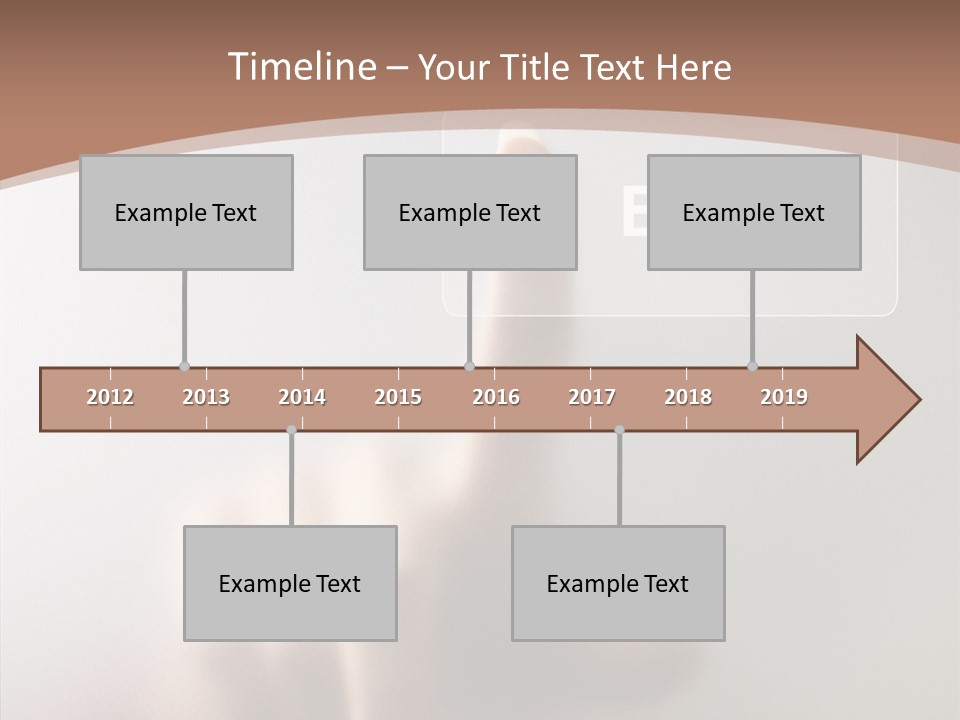 Timeline – Your Title Text Here

Example Text

Example Text

Example Text

2012 2013 2014 2015 2016 2017 2018 2019

Example Text

Example Text